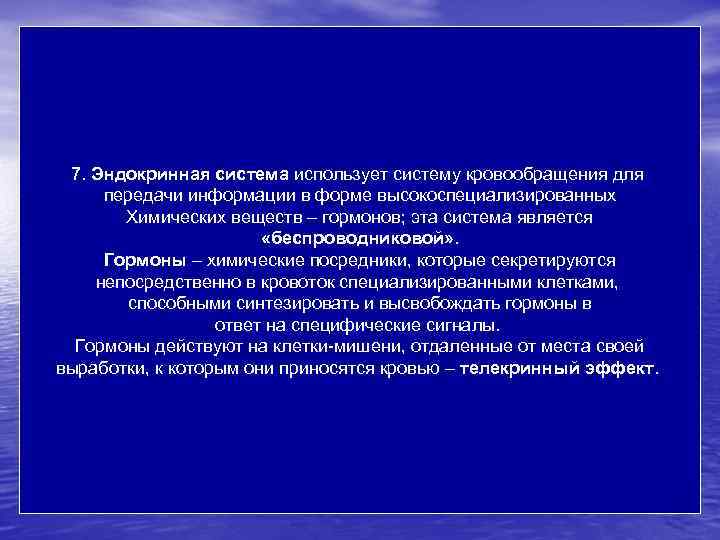 7. Эндокринная система использует систему кровообращения для передачи информации в форме высокоспециализированных Химических веществ – гормонов; эта система является «беспроводниковой».

Гормоны – химические посредники, которые секретируются непосредственно в кровоток специализированными клетками, способными синтезировать и высвобождать гормоны в ответ на специфические сигналы.

Гормоны действуют на клетки-мишени, отдаленные от места своей выработки, к которым они приносятся кровью – телекринный эффект.